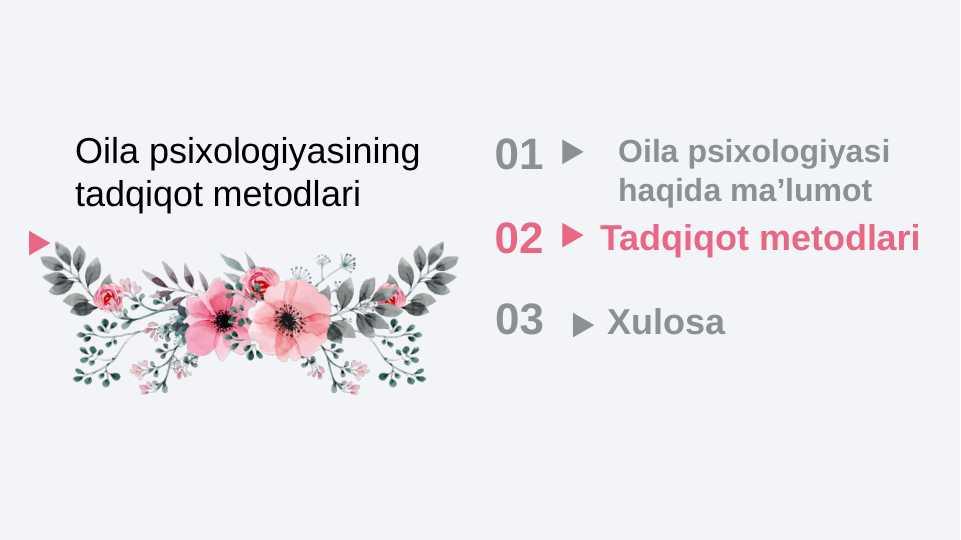 Oila psixologiyasining tadqiqot metodlari

01 Oila psixologiyasi haqida ma’lumot

02 Tadqiqot metodlari

03 Xulosa